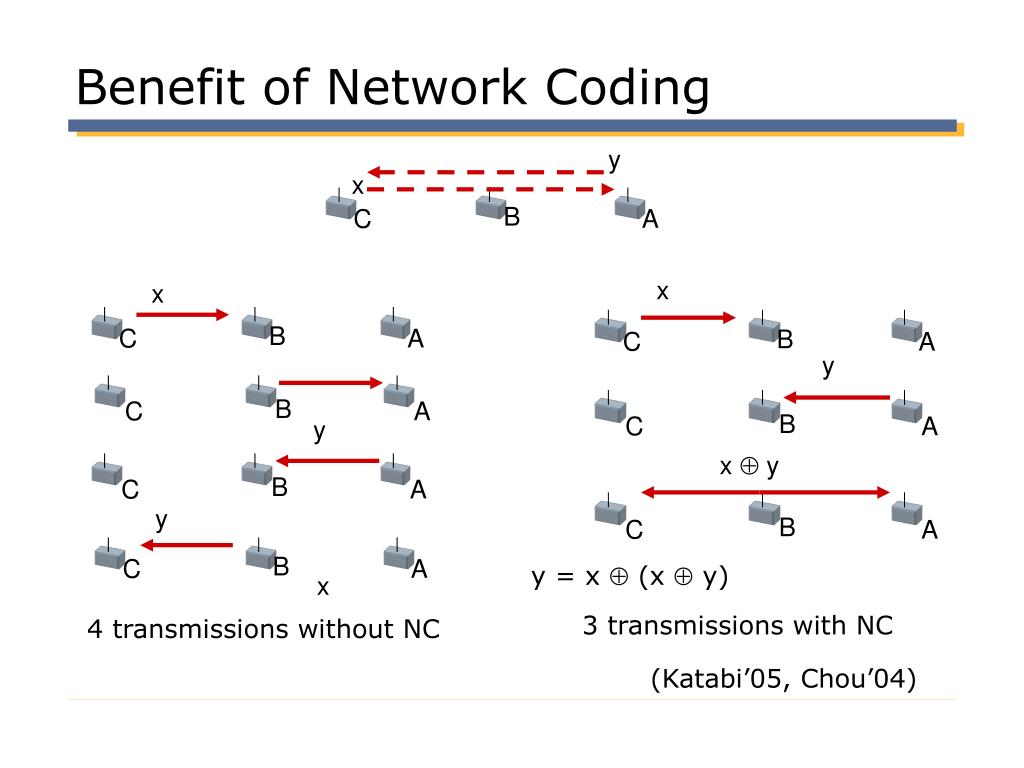 Benefit of Network Coding

y
x
C B A

x
C B A
C B A
y
C B A
y
C B A
x

4 transmissions without NC

x
C B A
y
C B A
$x \oplus y$
C B A

$y = x \oplus (x \oplus y)$

3 transmissions with NC

(Katabi'05, Chou'04)